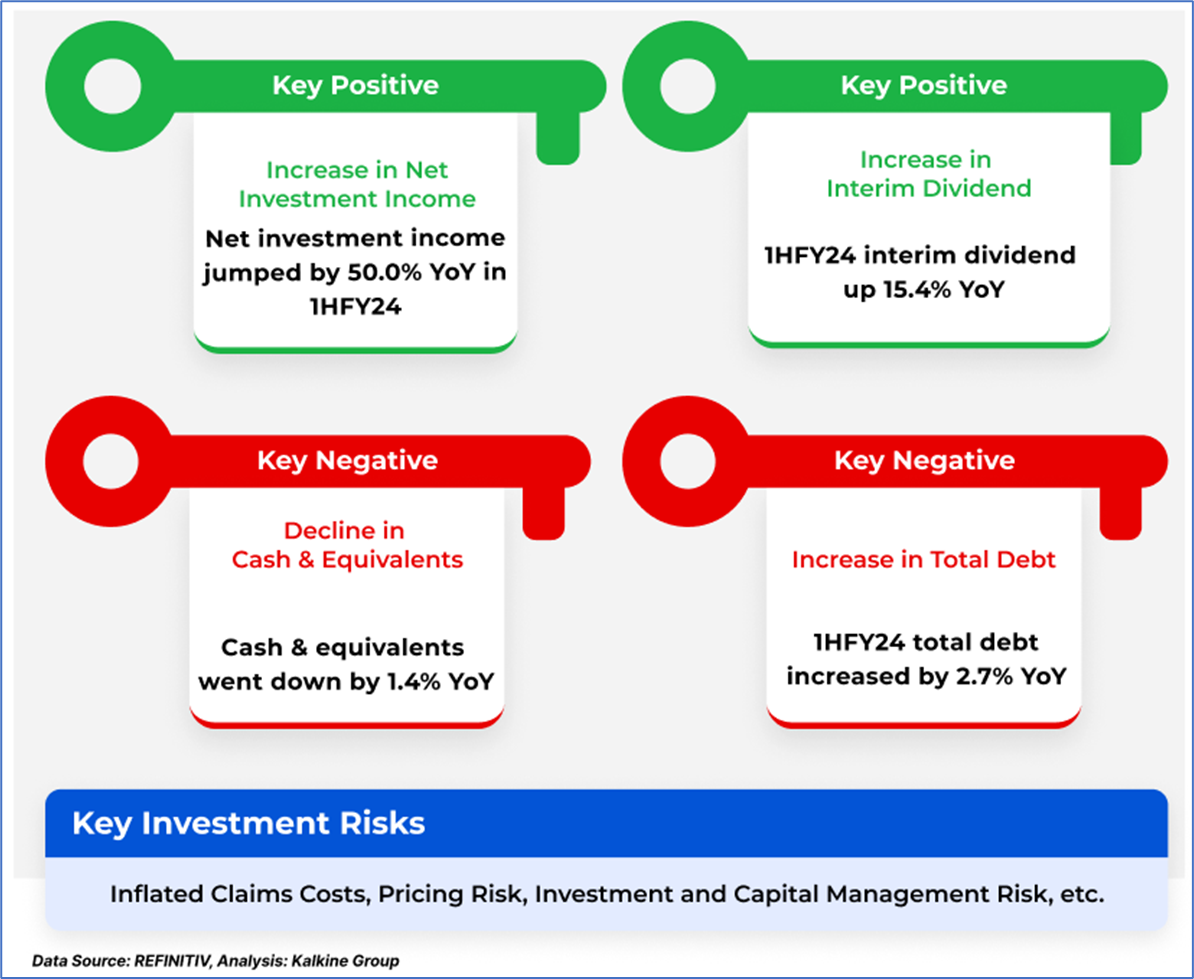 Key Positive

Increase in Net Investment Income

Net investment income jumped by 50.0% YoY in 1HFY24

Key Positive

Increase in Interim Dividend

1HFY24 interim dividend up 15.4% YoY

Key Negative

Decline in Cash & Equivalents

Cash & equivalents went down by 1.4% YoY

Key Negative

Increase in Total Debt

1HFY24 total debt increased by 2.7% YoY

Key Investment Risks

Inflated Claims Costs, Pricing Risk, Investment and Capital Management Risk, etc.

Data Source: REFINITIV, Analysis: Kalkine Group